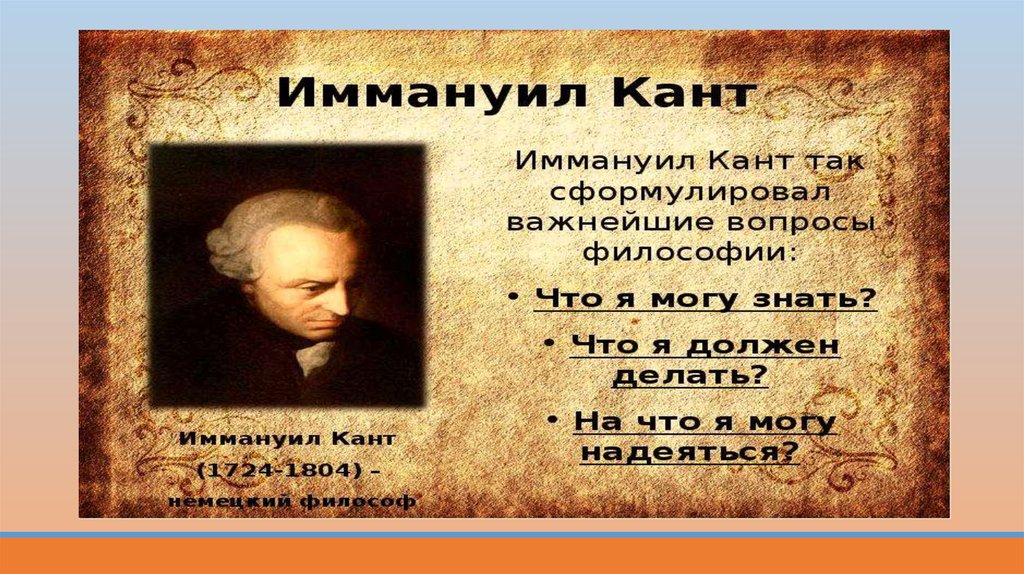 Иммануил Кант

Иммануил Кант так сформулировал важнейшие вопросы философии:

• Что я могу знать?

• Что я должен делать?

• На что я могу надеяться?

Иммануил Кант (1724-1804) – немецкий философ